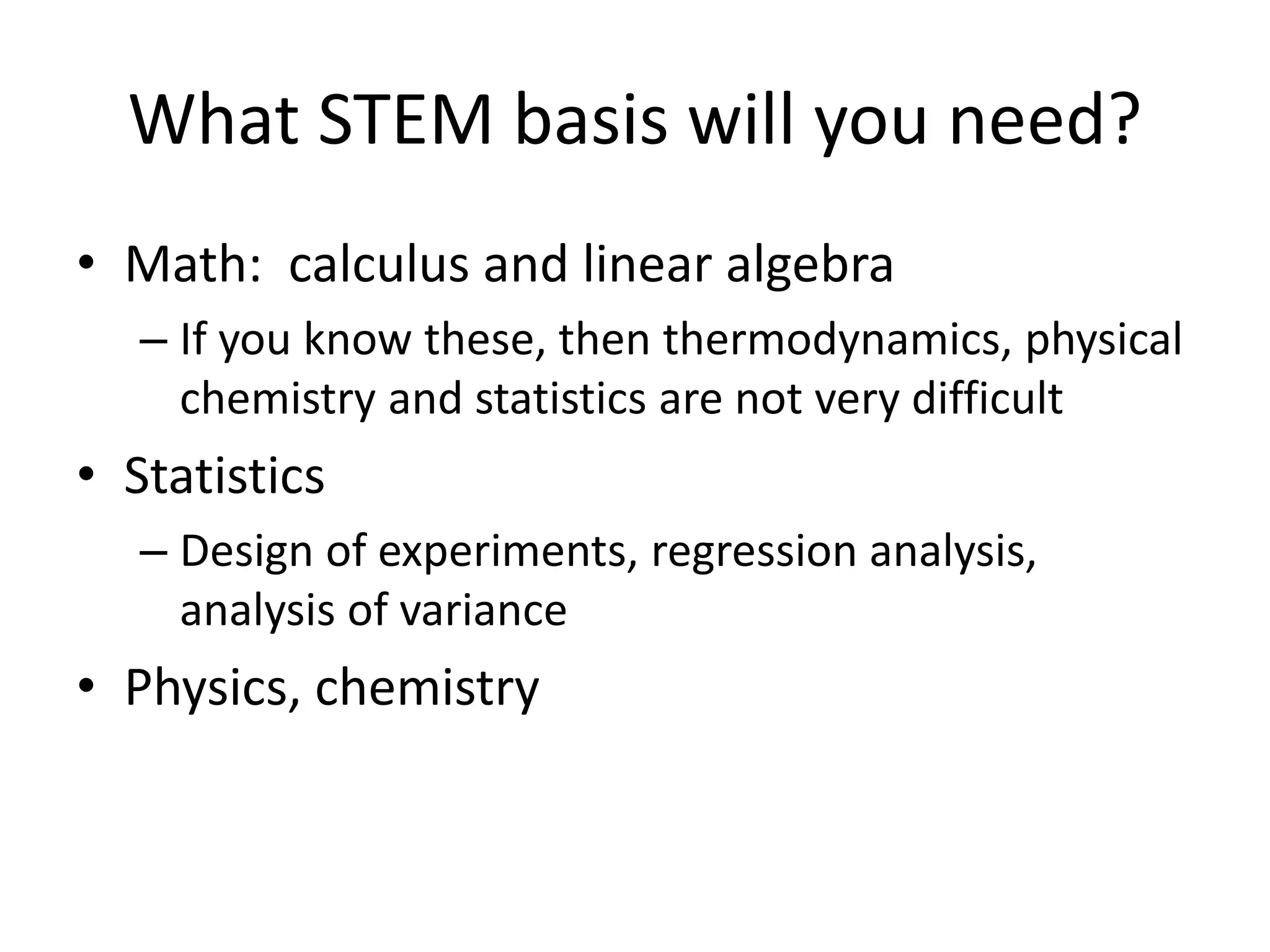 What STEM basis will you need?

• Math:  calculus and linear algebra
  – If you know these, then thermodynamics, physical chemistry and statistics are not very difficult
• Statistics
  – Design of experiments, regression analysis, analysis of variance
• Physics, chemistry